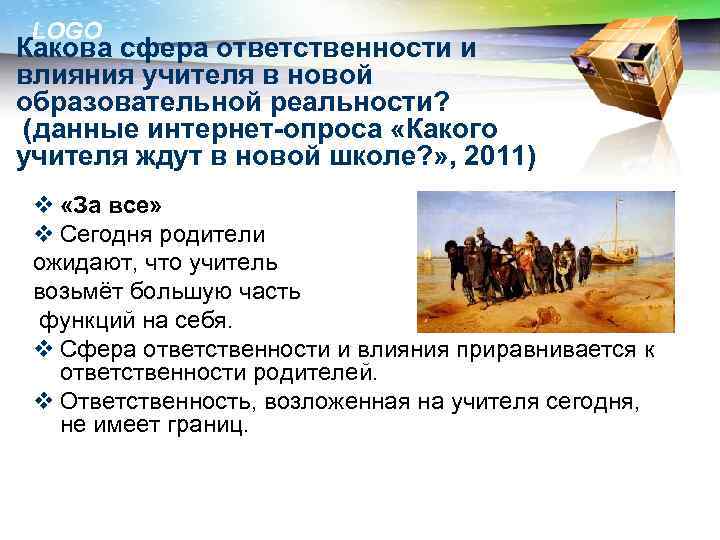 LOGO

Какова сфера ответственности и влияния учителя в новой образовательной реальности? (данные интернет-опроса «Какого учителя ждут в новой школе?», 2011)

❖ «За все»

❖ Сегодня родители ожидают, что учитель возьмёт большую часть функций на себя.

❖ Сфера ответственности и влияния приравнивается к ответственности родителей.

❖ Ответственность, возложенная на учителя сегодня, не имеет границ.